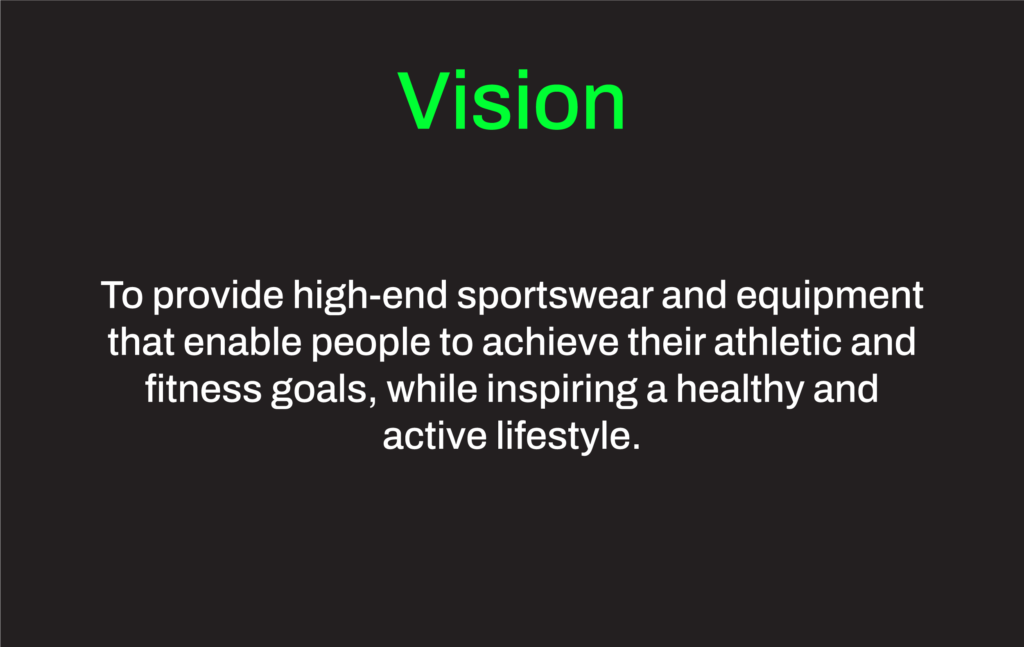 Vision

To provide high-end sportswear and equipment that enable people to achieve their athletic and fitness goals, while inspiring a healthy and active lifestyle.